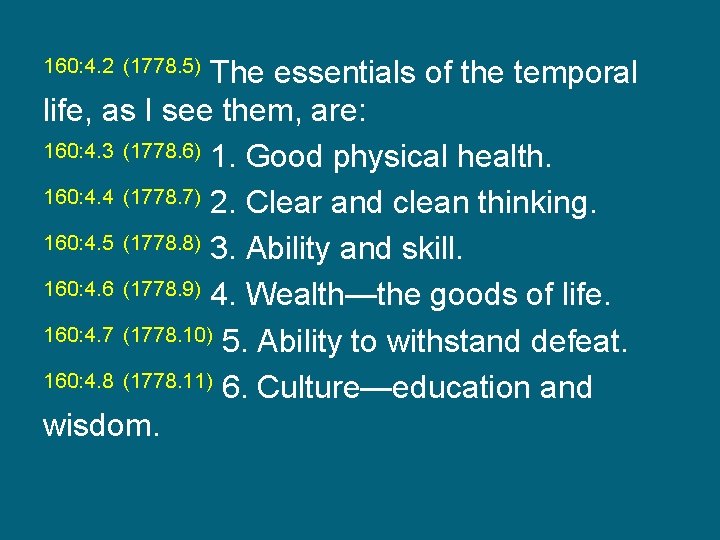 160:4.2 (1778.5) The essentials of the temporal life, as I see them, are:

160:4.3 (1778.6) 1. Good physical health.

160:4.4 (1778.7) 2. Clear and clean thinking.

160:4.5 (1778.8) 3. Ability and skill.

160:4.6 (1778.9) 4. Wealth—the goods of life.

160:4.7 (1778.10) 5. Ability to withstand defeat.

160:4.8 (1778.11) 6. Culture—education and wisdom.